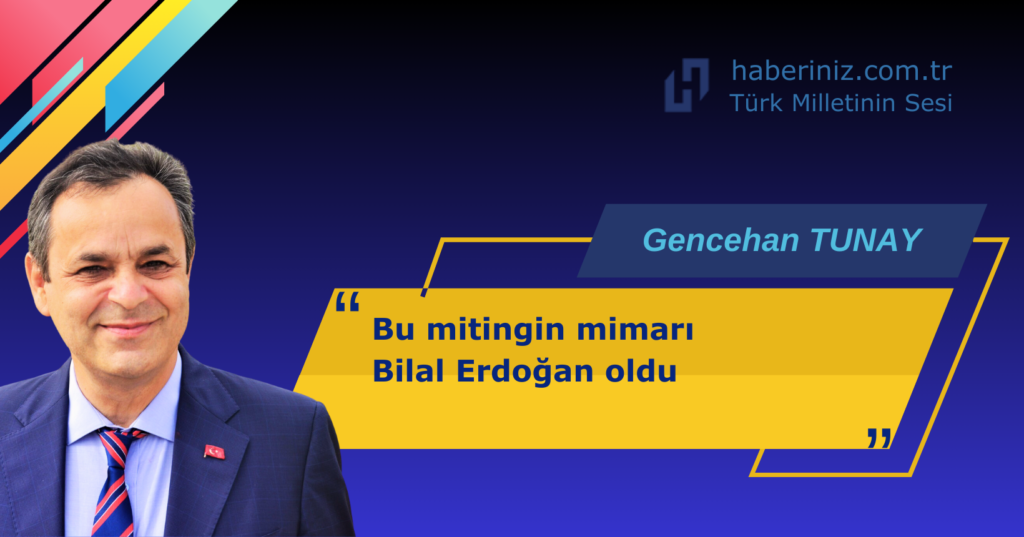 haberiniz.com.tr
Türk Milletinin Sesi

Gencehan TUNAY

“ Bu mitingin mimarı Bilal Erdoğan oldu ”